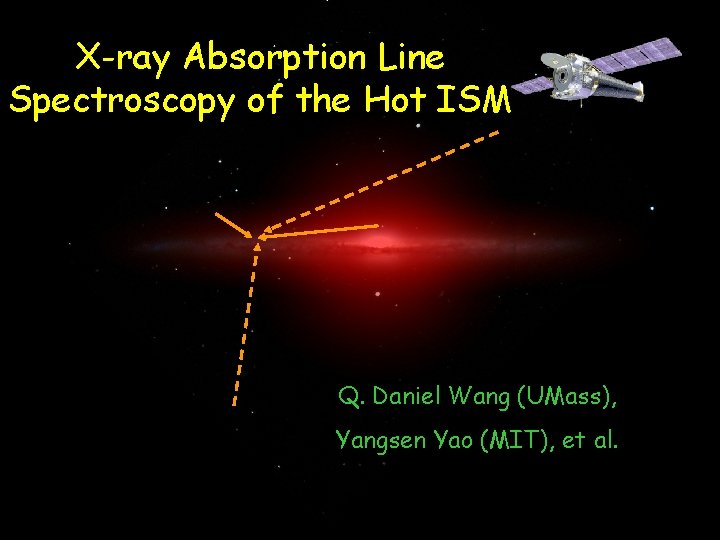 X-ray Absorption Line Spectroscopy of the Hot ISM

Q. Daniel Wang (UMass),

Yangsen Yao (MIT), et al.